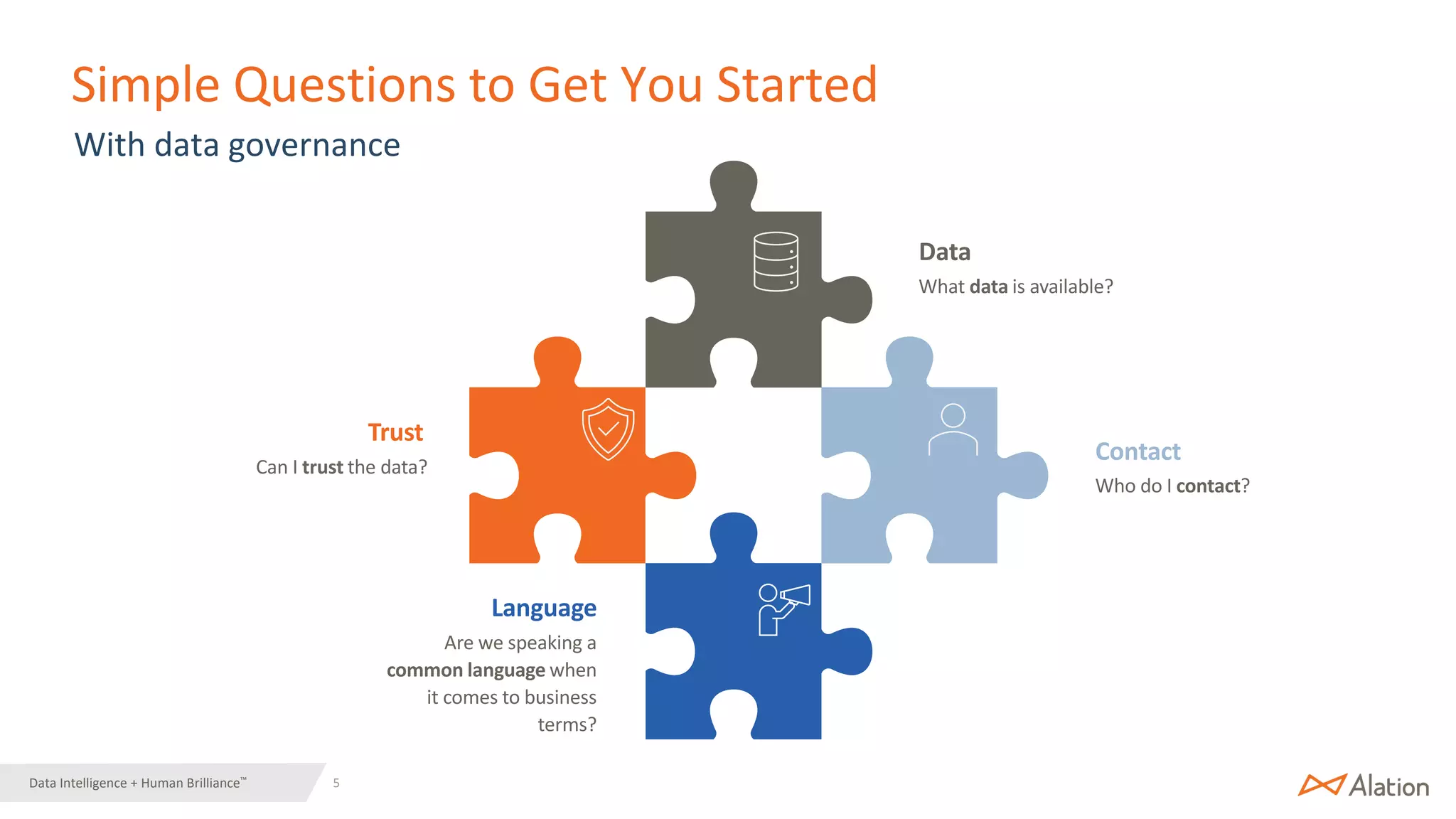 Simple Questions to Get You Started

With data governance

Data

What data is available?

Trust

Can I trust the data?

Contact

Who do I contact?

Language

Are we speaking a common language when it comes to business terms?

Data Intelligence + Human Brilliance™

5

Alation